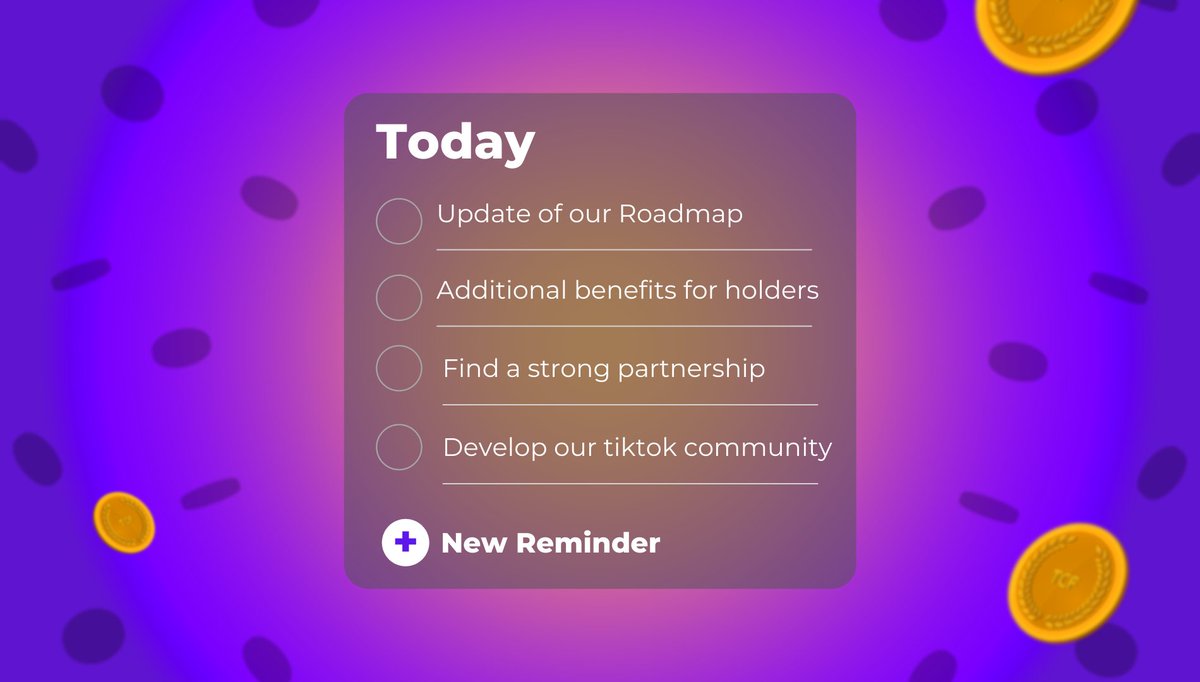 Today

Update of our Roadmap

Additional benefits for holders

Find a strong partnership

Develop our tiktok community

New Reminder